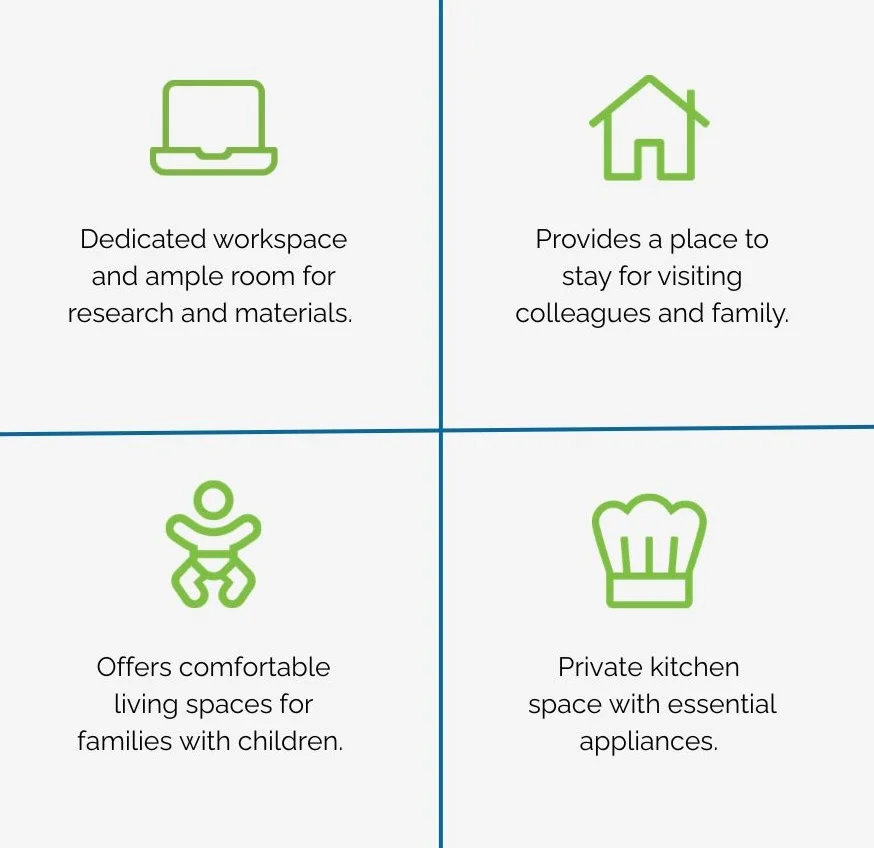 Dedicated workspace and ample room for research and materials.

Provides a place to stay for visiting colleagues and family.

Offers comfortable living spaces for families with children.

Private kitchen space with essential appliances.